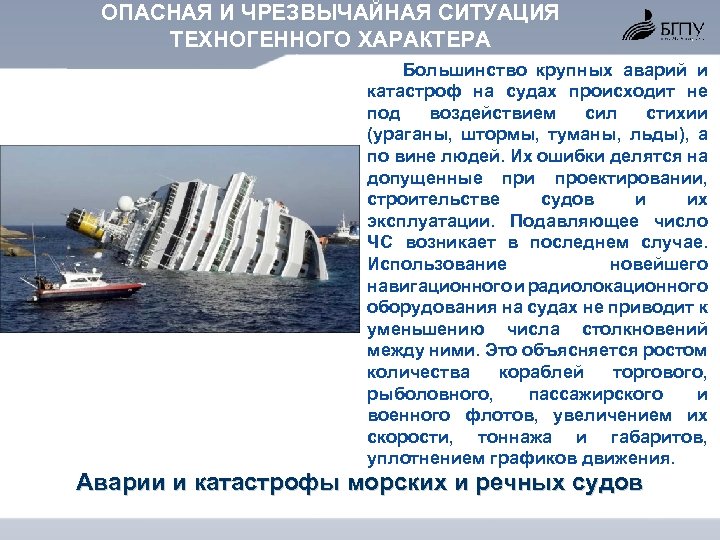 ОПАСНАЯ И ЧРЕЗВЫЧАЙНАЯ СИТУАЦИЯ ТЕХНОГЕННОГО ХАРАКТЕРА

БГПУ

Большинство крупных аварий и катастроф на судах происходит не под воздействием сил стихии (ураганы, штормы, туманы, льды), а по вине людей. Их ошибки делятся на допущенные при проектировании, строительстве судов и их эксплуатации. Подавляющее число ЧС возникает в последнем случае. Использование новейшего навигационного и радиолокационного оборудования на судах не приводит к уменьшению числа столкновений между ними. Это объясняется ростом количества кораблей торгового, рыболовного, пассажирского и военного флотов, увеличением их скорости, тоннажа и габаритов, уплотнением графиков движения.

Аварии и катастрофы морских и речных судов